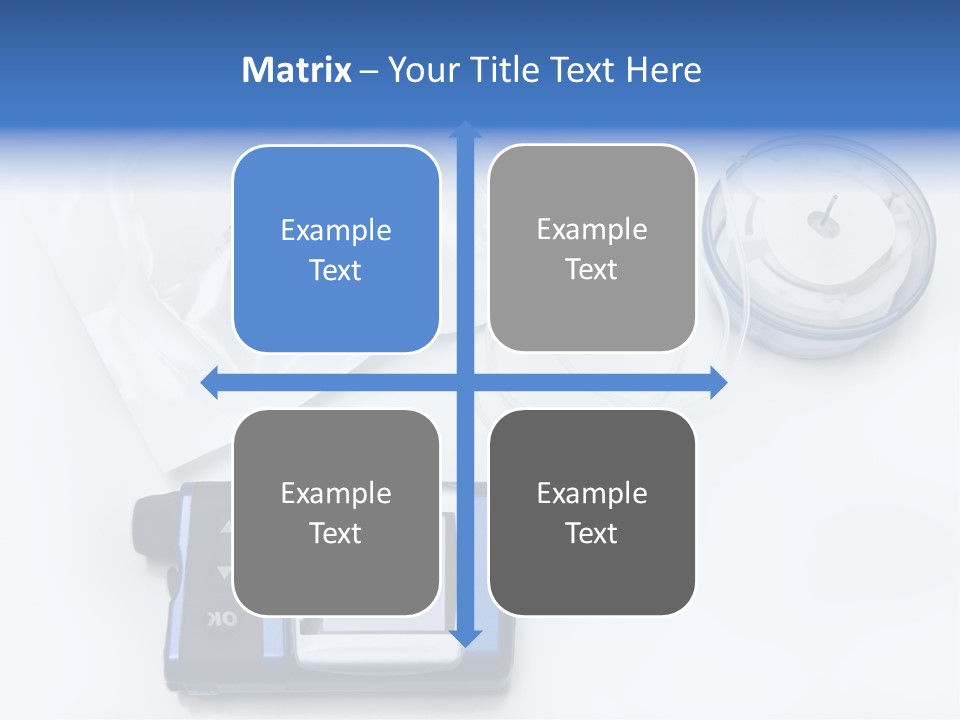 Matrix – Your Title Text Here

Example Text

Example Text

Example Text

Example Text

OK